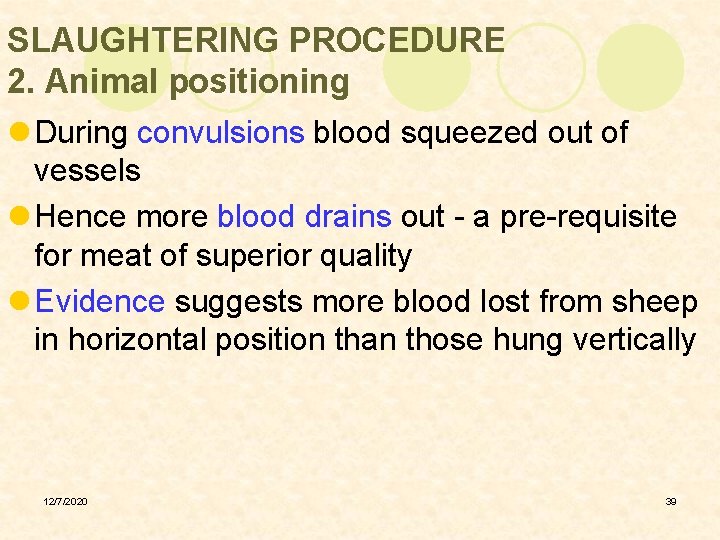 SLAUGHTERING PROCEDURE
2. Animal positioning

During convulsions blood squeezed out of vessels

Hence more blood drains out - a pre-requisite for meat of superior quality

Evidence suggests more blood lost from sheep in horizontal position than those hung vertically

12/7/2020

39